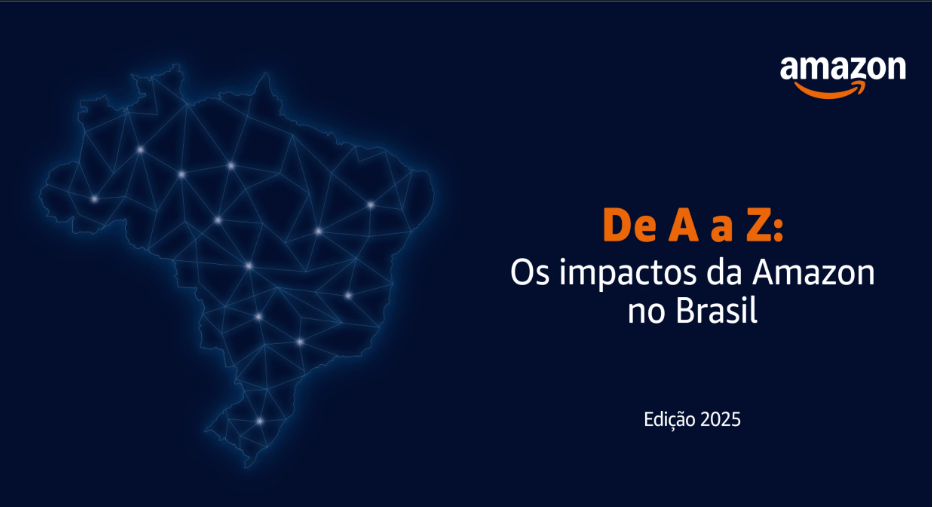 amazon

De A a Z:
Os impactos da Amazon no Brasil

Edição 2025